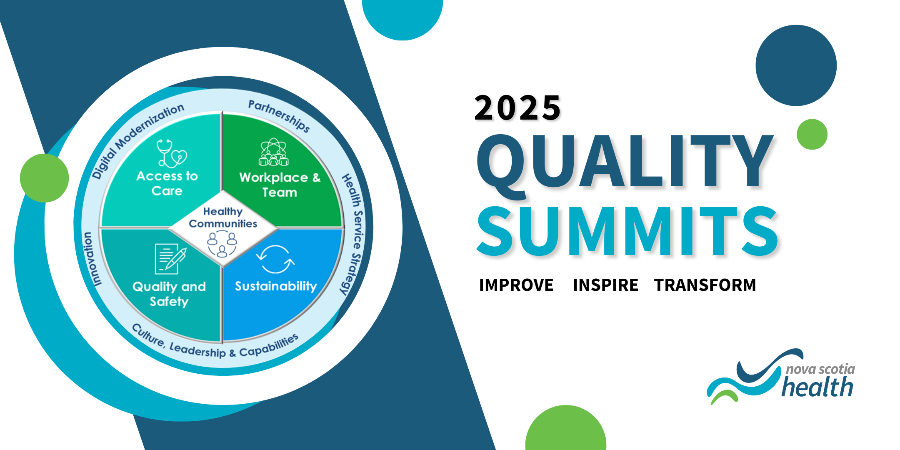 Digital Modernization
Partnerships
Health Service Strategy
Culture, Leadership & Capabilities
Innovation

Access to Care
Workplace & Team
Healthy Communities
Quality and Safety
Sustainability

2025
QUALITY SUMMITS
IMPROVE INSPIRE TRANSFORM

nova scotia health